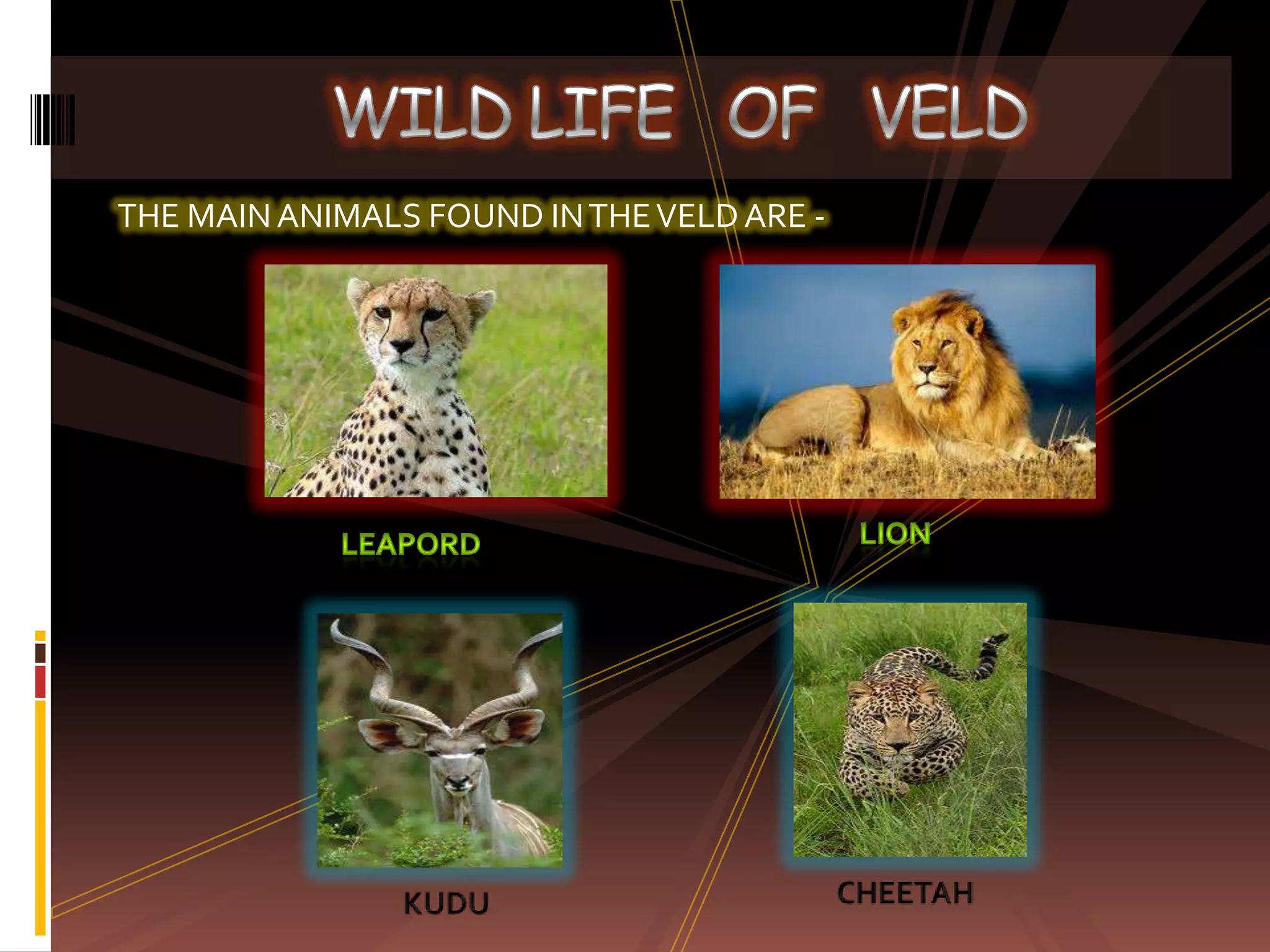 WILD LIFE OF VELD

THE MAIN ANIMALS FOUND IN THE VELD ARE -

LEAPORD

LION

KUDU

CHEETAH